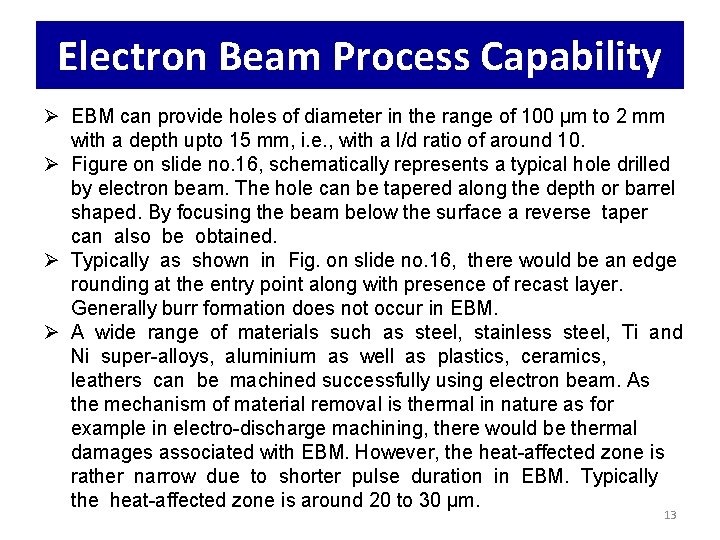 Electron Beam Process Capability

➢ EBM can provide holes of diameter in the range of 100 μm to 2 mm with a depth upto 15 mm, i.e., with a l/d ratio of around 10.

➢ Figure on slide no.16, schematically represents a typical hole drilled by electron beam. The hole can be tapered along the depth or barrel shaped. By focusing the beam below the surface a reverse taper can also be obtained.

➢ Typically as shown in Fig. on slide no.16, there would be an edge rounding at the entry point along with presence of recast layer. Generally burr formation does not occur in EBM.

➢ A wide range of materials such as steel, stainless steel, Ti and Ni super-alloys, aluminium as well as plastics, ceramics, leathers can be machined successfully using electron beam. As the mechanism of material removal is thermal in nature as for example in electro-discharge machining, there would be thermal damages associated with EBM. However, the heat-affected zone is rather narrow due to shorter pulse duration in EBM. Typically the heat-affected zone is around 20 to 30 μm.

13